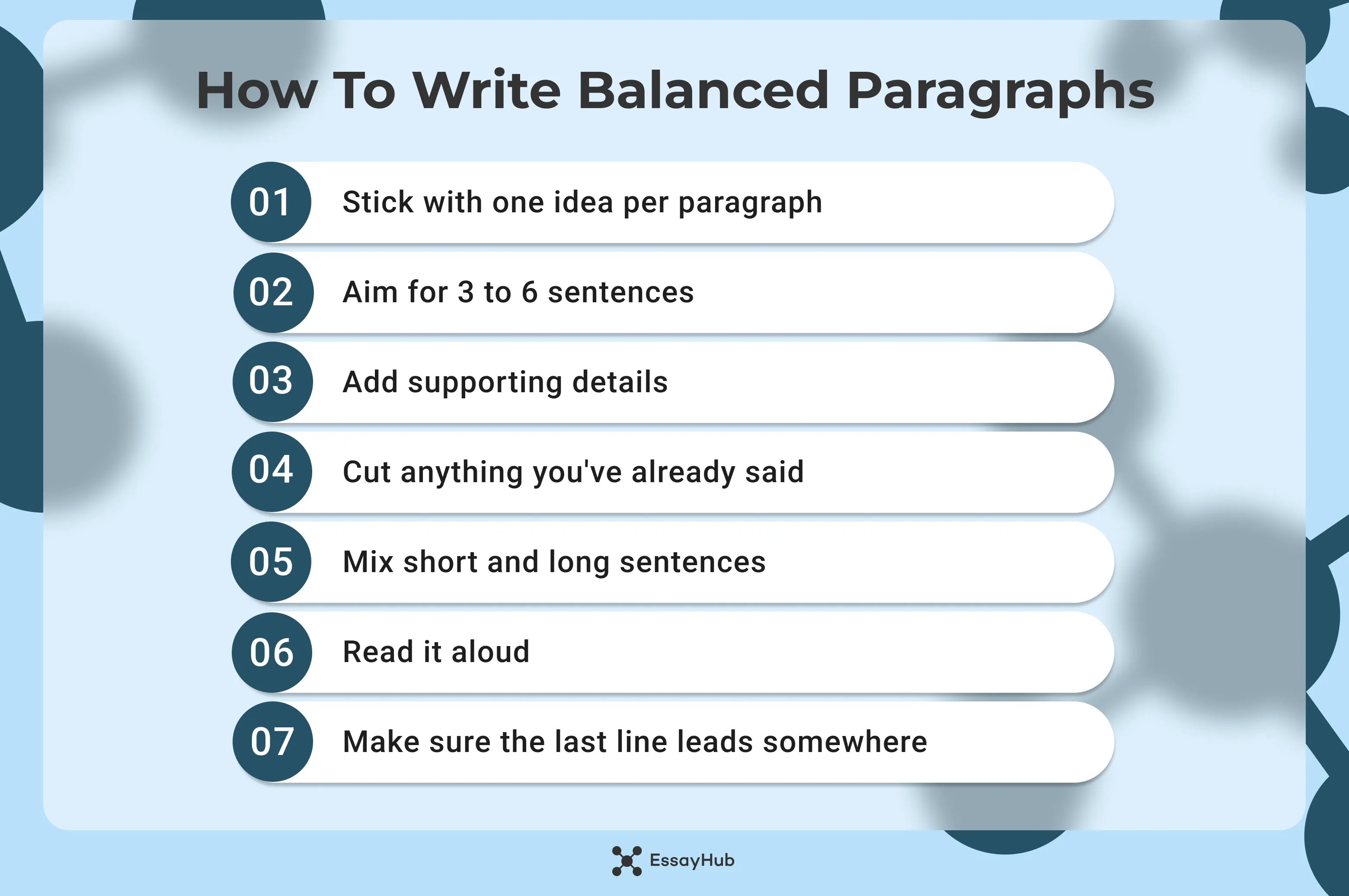 How To Write Balanced Paragraphs

01 Stick with one idea per paragraph

02 Aim for 3 to 6 sentences

03 Add supporting details

04 Cut anything you've already said

05 Mix short and long sentences

06 Read it aloud

07 Make sure the last line leads somewhere

EssayHub